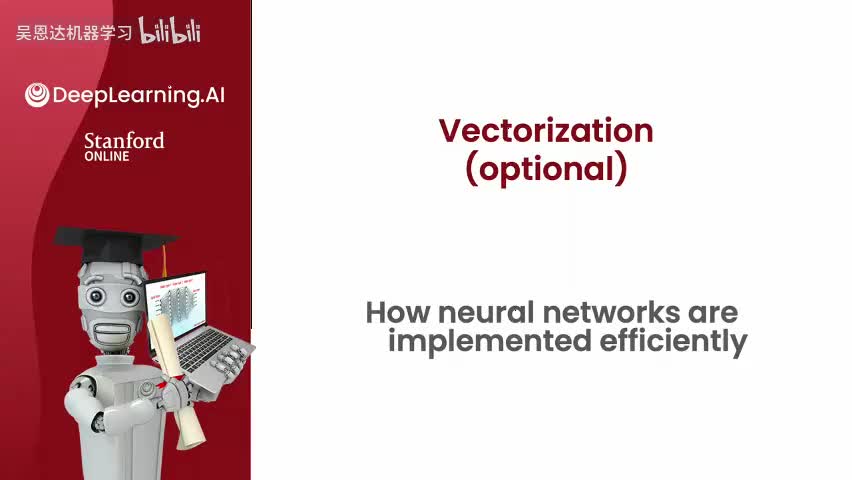 吴恩达机器学习 bilibili

DeepLearning.AI

Stanford
ONLINE

Vectorization
(optional)

How neural networks are implemented efficiently